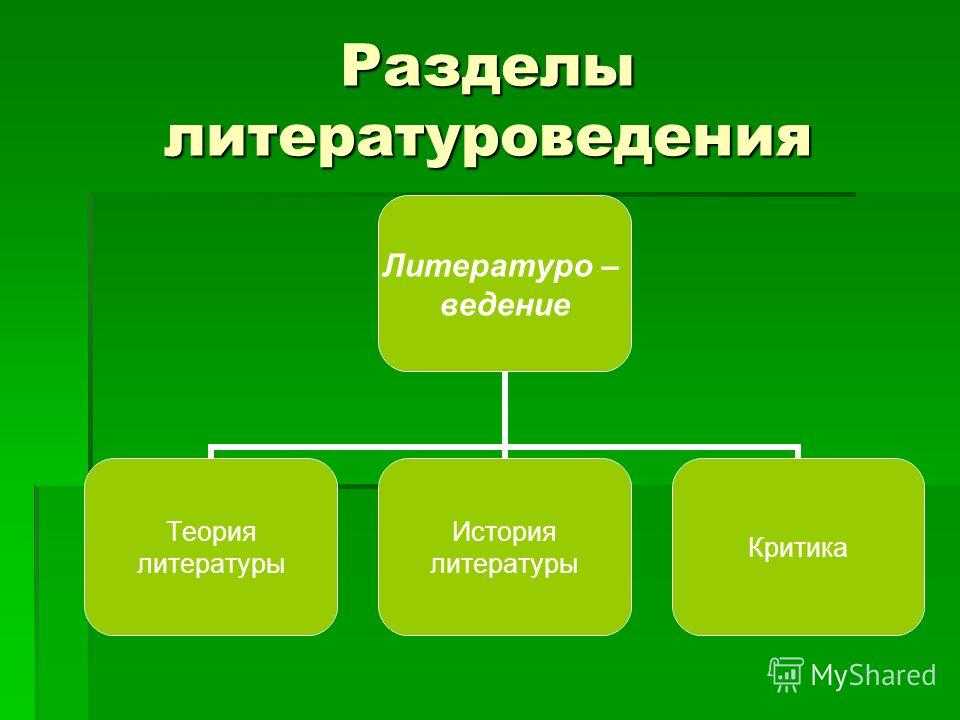 Разделы литературоведения

Литературо – ведение

Теория литературы

История литературы

Критика

MyShared